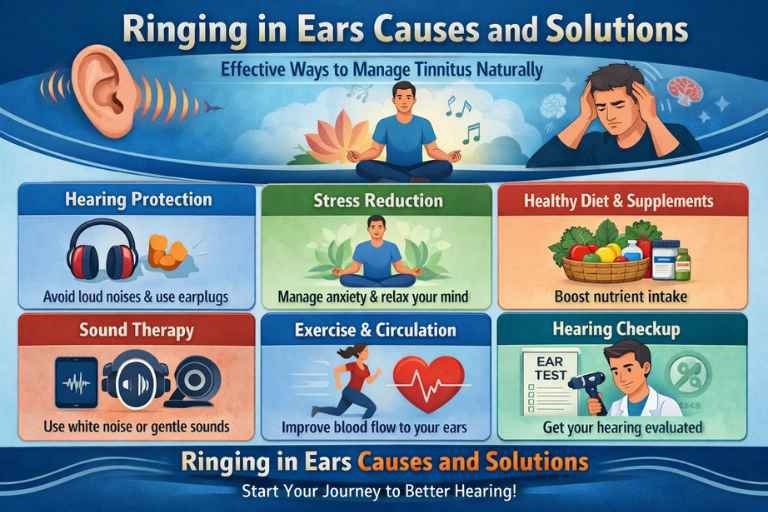 Ringing in Ears Causes and Solutions

Effective Ways to Manage Tinnitus Naturally

Hearing Protection

Avoid loud noises & use earplugs

Stress Reduction

Manage anxiety & relax your mind

Healthy Diet & Supplements

Boost nutrient intake

Sound Therapy

Use white noise or gentle sounds

Exercise & Circulation

Improve blood flow to your ears

Hearing Checkup

EAR TEST

Get your hearing evaluated

Ringing in Ears Causes and Solutions

Start Your Journey to Better Hearing!